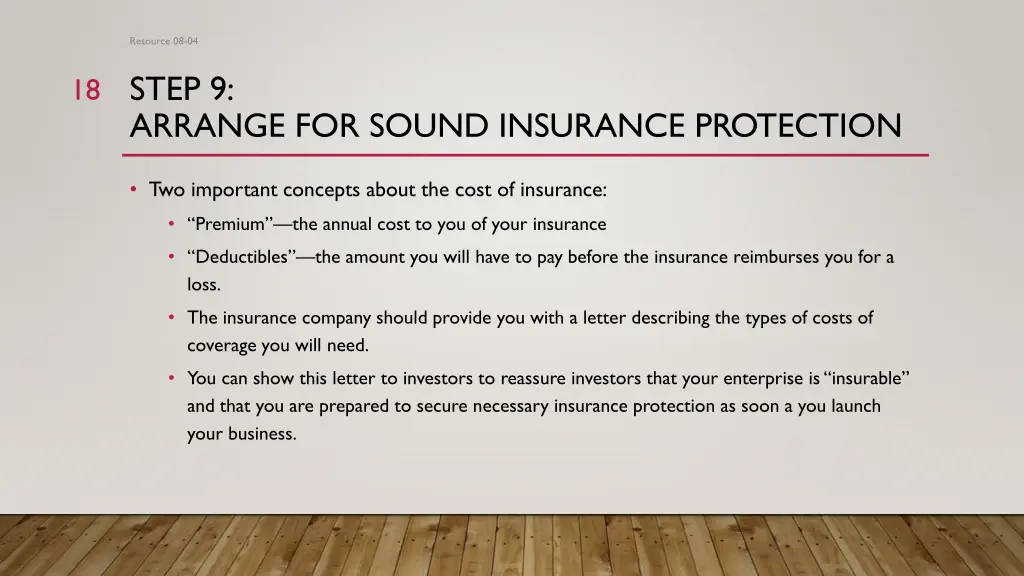 Resource 08-04

18

STEP 9:
ARRANGE FOR SOUND INSURANCE PROTECTION

• Two important concepts about the cost of insurance:
  • “Premium”—the annual cost to you of your insurance
  • “Deductibles”—the amount you will have to pay before the insurance reimburses you for a loss.
  • The insurance company should provide you with a letter describing the types of costs of coverage you will need.
  • You can show this letter to investors to reassure investors that your enterprise is “insurable” and that you are prepared to secure necessary insurance protection as soon a you launch your business.